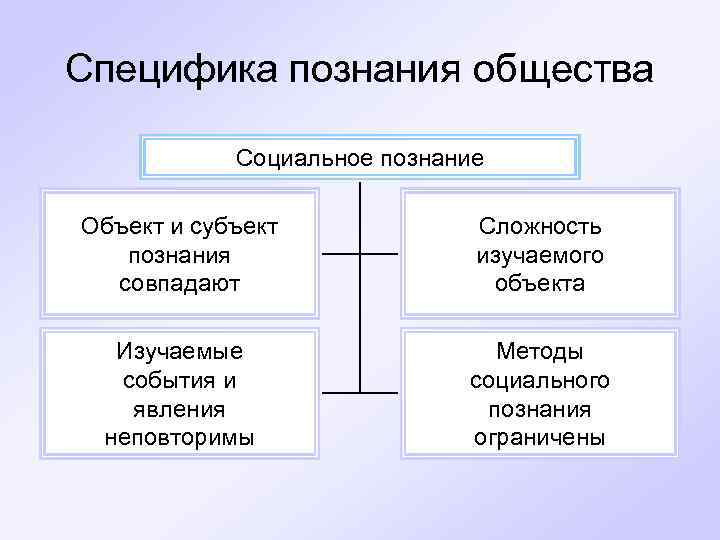 Специфика познания общества

Социальное познание

Объект и субъект познания совпадают

Сложность изучаемого объекта

Изучаемые события и явления неповторимы

Методы социального познания ограничены